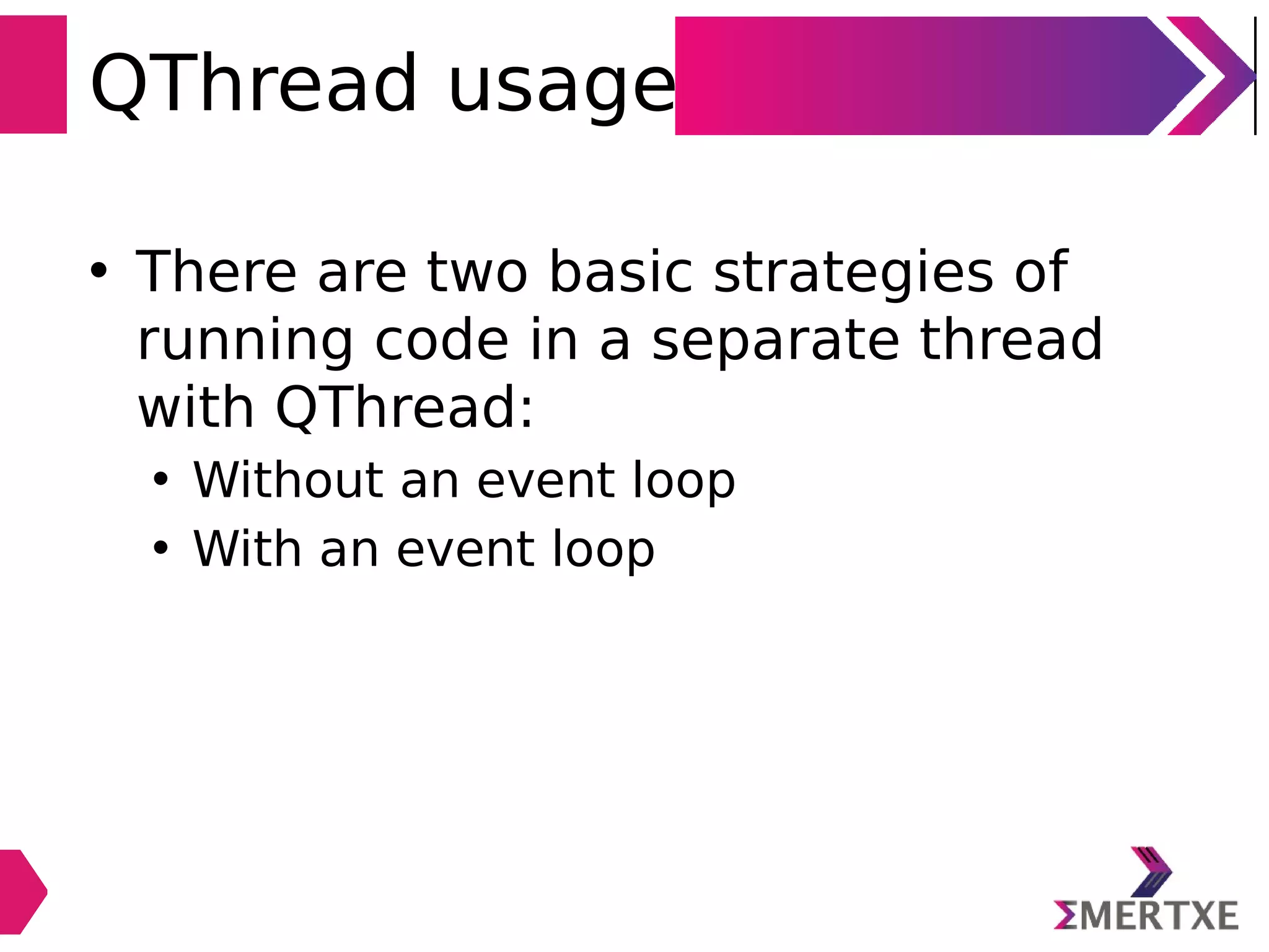 QThread usage

• There are two basic strategies of running code in a separate thread with QThread:
  • Without an event loop
  • With an event loop

ΣMERTXE